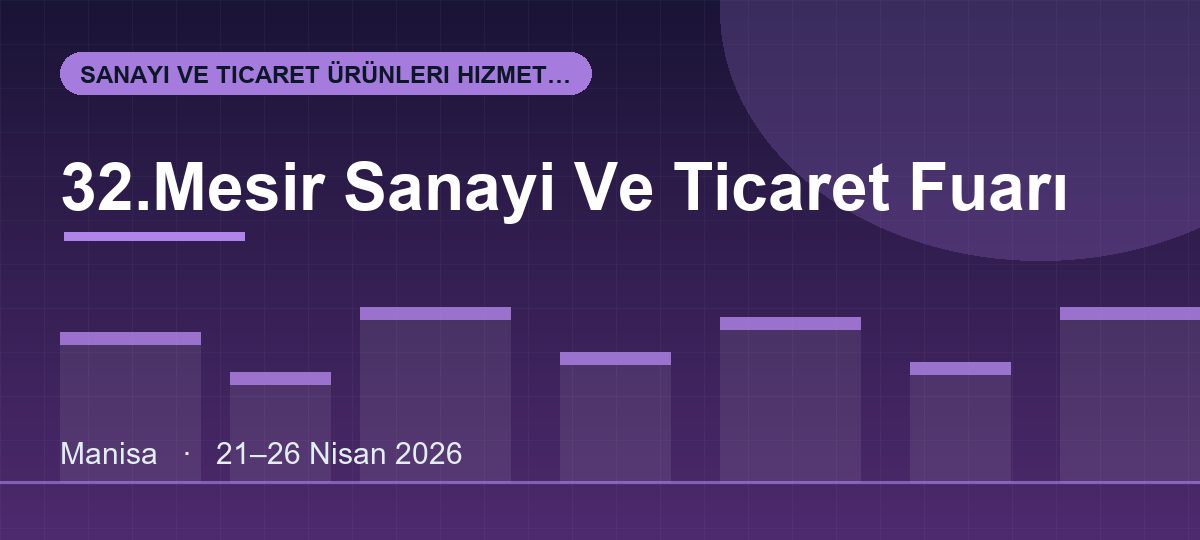 SANAYI VE TICARET ÜRÜNLERI HIZMET…

32.Mesir Sanayi Ve Ticaret Fuarı

Manisa · 21–26 Nisan 2026